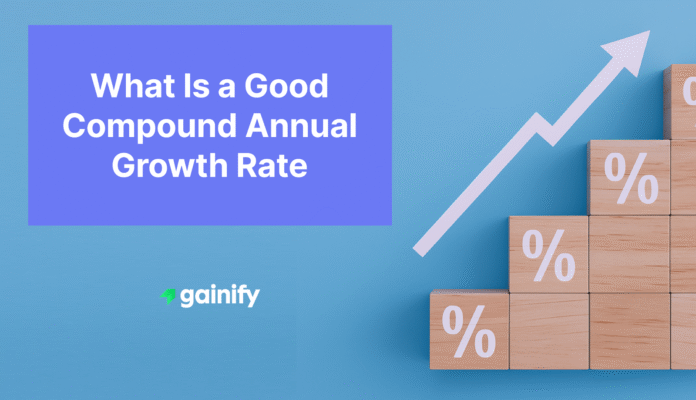 What Is a Good Compound Annual Growth Rate

gainify

%

%

%